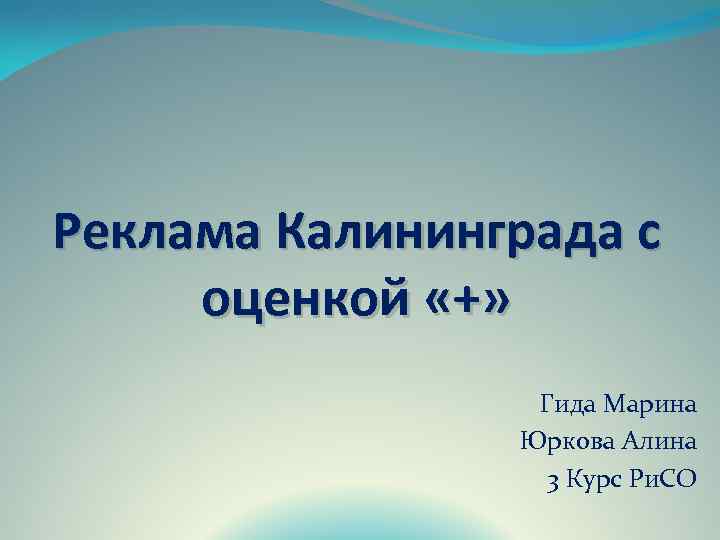 Реклама Калининграда с оценкой «+»

Гида Марина
Юркова Алина
3 Курс РиСО